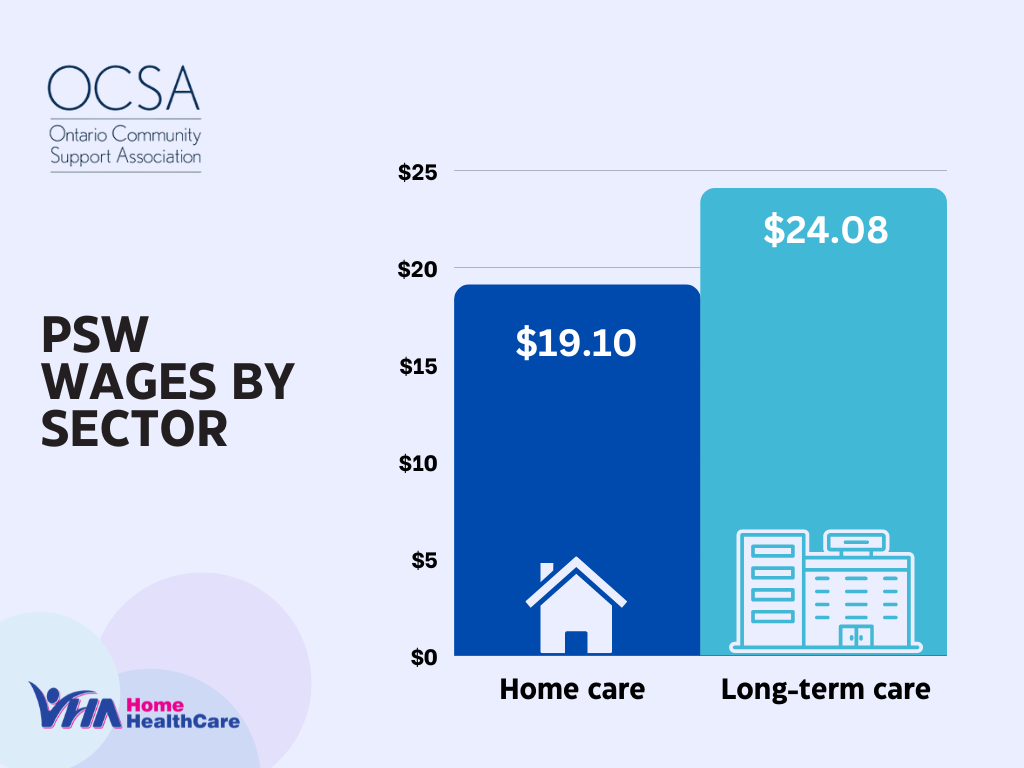 OCSA
Ontario Community Support Association

PSW WAGES BY SECTOR

$25
$20
$15
$10
$5
$0

$19.10
$24.08

Home care
Long-term care

VHA Home HealthCare